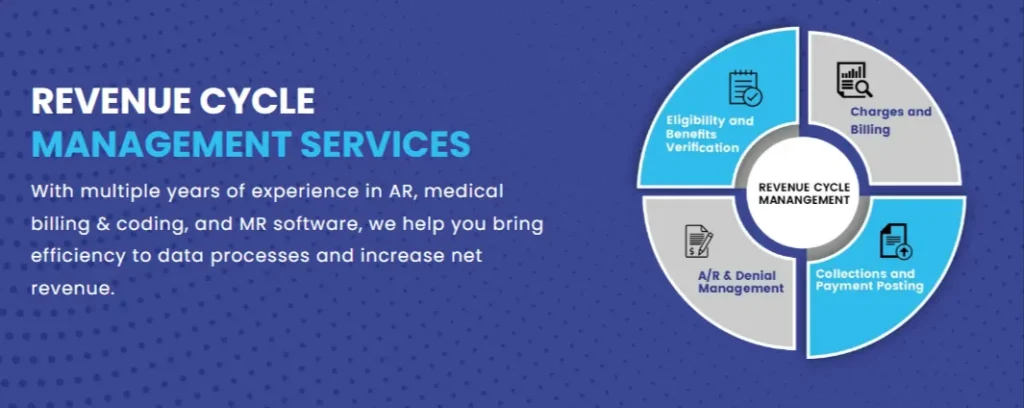 REVENUE CYCLE
MANAGEMENT SERVICES

With multiple years of experience in AR, medical billing & coding, and MR software, we help you bring efficiency to data processes and increase net revenue.

Eligibility and Benefits Verification

Charges and Billing

REVENUE CYCLE MANANGEMENT

A/R & Denial Management

Collections and Payment Posting